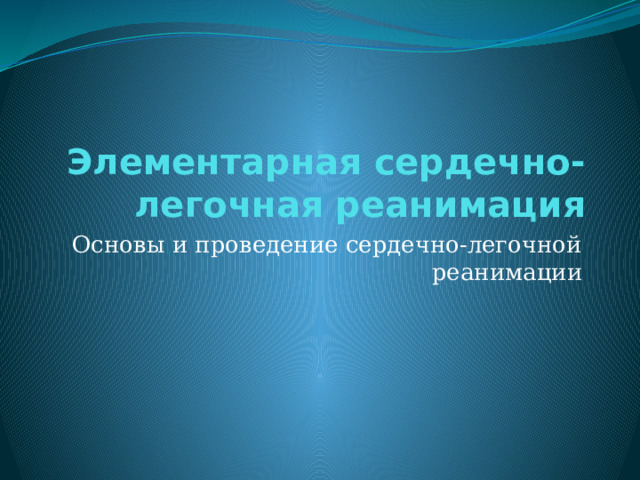 Элементарная сердечно-легочная реанимация

Основы и проведение сердечно-легочной реанимации